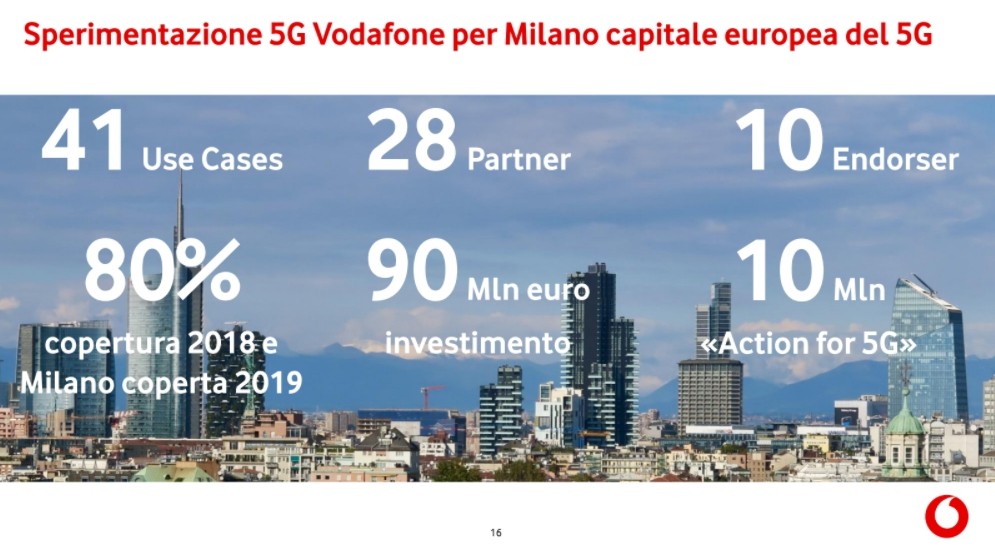 Sperimentazione 5G Vodafone per Milano capitale europea del 5G

41 Use Cases

28 Partner

10 Endorser

80%
copertura 2018 e Milano coperta 2019

90 Mln euro
investimento

10 Mln
«Action for 5G»

16